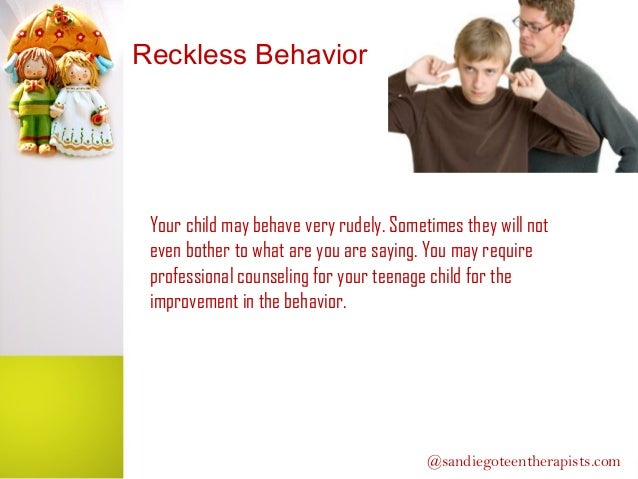 Reckless Behavior

Your child may behave very rudely. Sometimes they will not even bother to what are you are saying. You may require professional counseling for your teenage child for the improvement in the behavior.

@sandiegoteentherapists.com